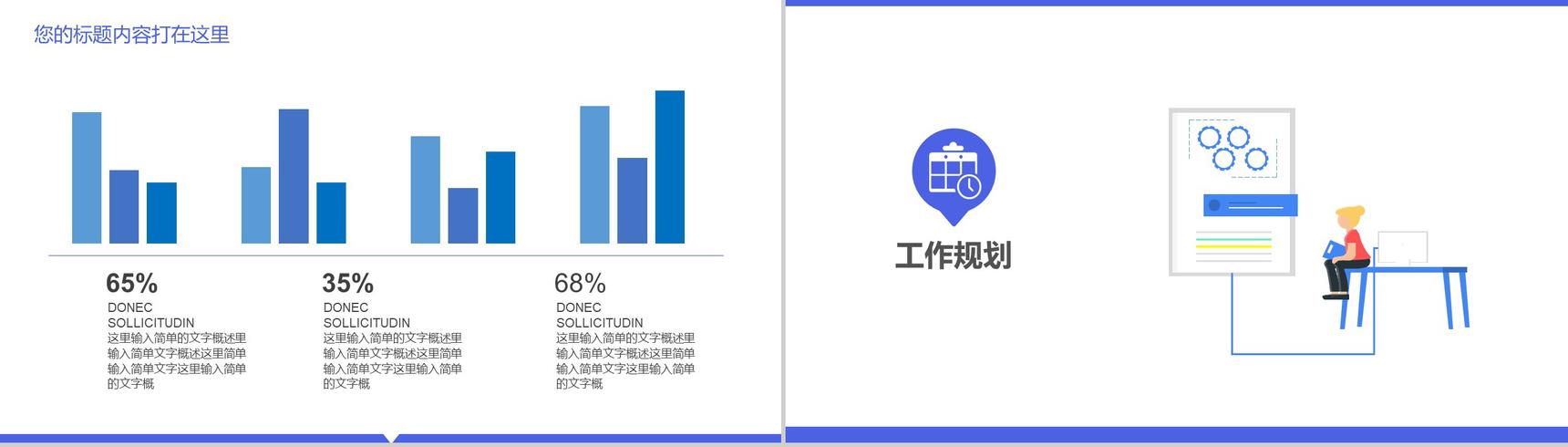 您的标题内容打在这里

65%
DONEC SOLLICITUDIN
这里输入简单的文字概述里输入简单文字概述这里简单输入简单文字这里输入简单的文字概

35%
DONEC SOLLICITUDIN
这里输入简单的文字概述里输入简单文字概述这里简单输入简单文字这里输入简单的文字概

68%
DONEC SOLLICITUDIN
这里输入简单的文字概述里输入简单文字概述这里简单输入简单文字这里输入简单的文字概

工作规划